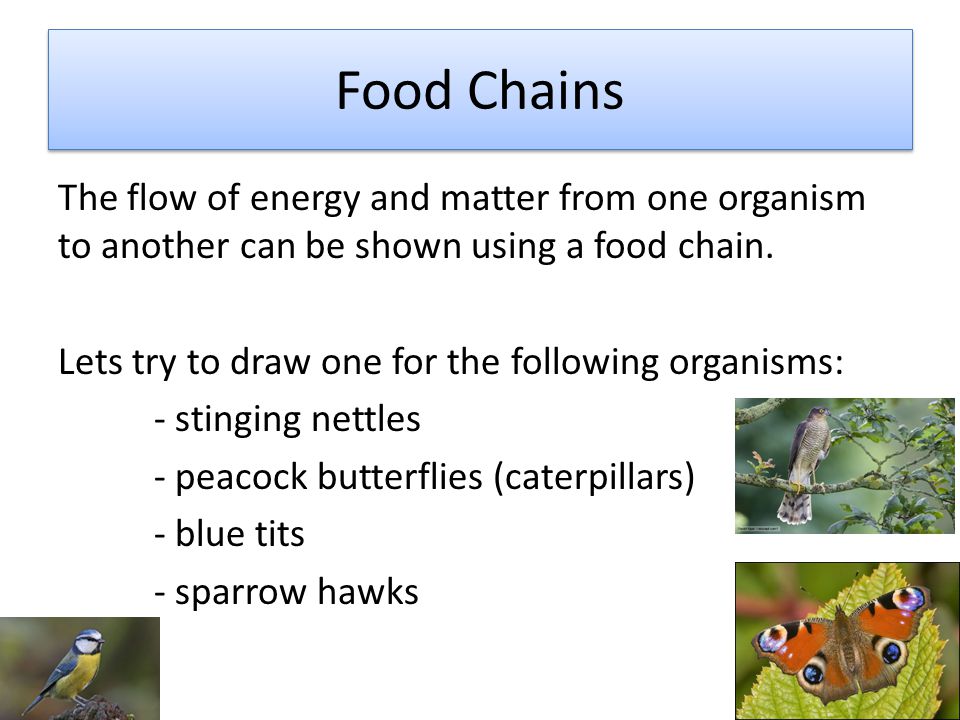 Food Chains

The flow of energy and matter from one organism to another can be shown using a food chain.

Lets try to draw one for the following organisms:

- stinging nettles
- peacock butterflies (caterpillars)
- blue tits
- sparrow hawks